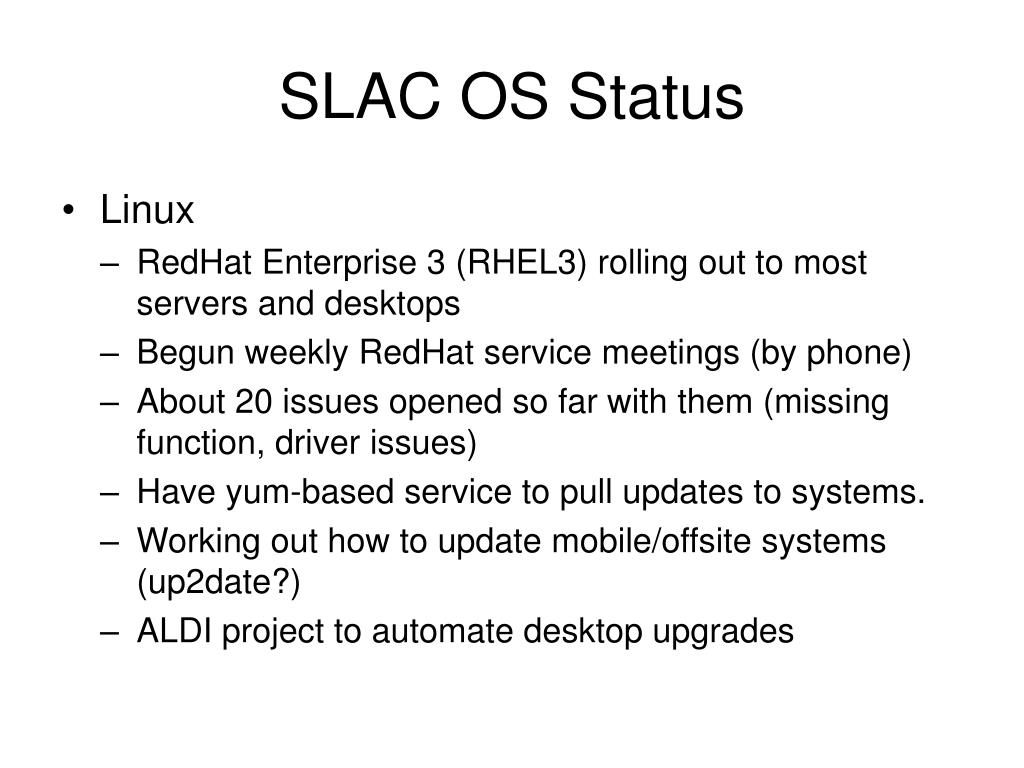 SLAC OS Status

• Linux
– RedHat Enterprise 3 (RHEL3) rolling out to most servers and desktops
– Begun weekly RedHat service meetings (by phone)
– About 20 issues opened so far with them (missing function, driver issues)
– Have yum-based service to pull updates to systems.
– Working out how to update mobile/offsite systems (up2date?)
– ALDI project to automate desktop upgrades